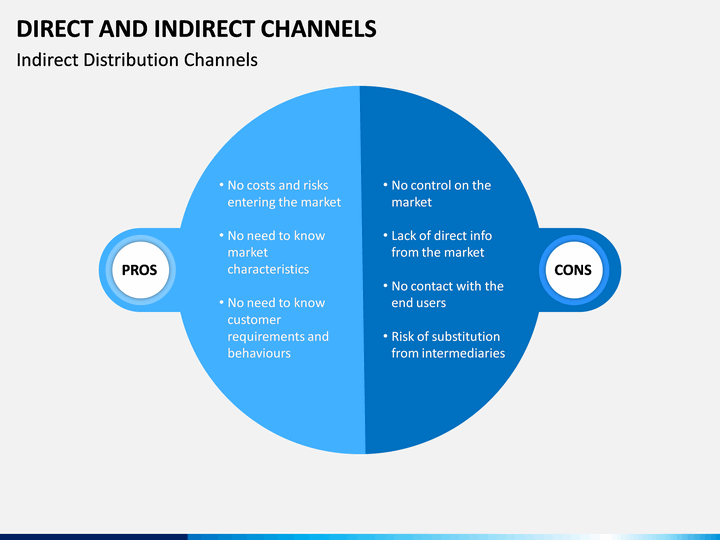 DIRECT AND INDIRECT CHANNELS

Indirect Distribution Channels

PROS

• No costs and risks entering the market

• No need to know market characteristics

• No need to know customer requirements and behaviours

• No control on the market

• Lack of direct info from the market

• No contact with the end users

• Risk of substitution from intermediaries

CONS